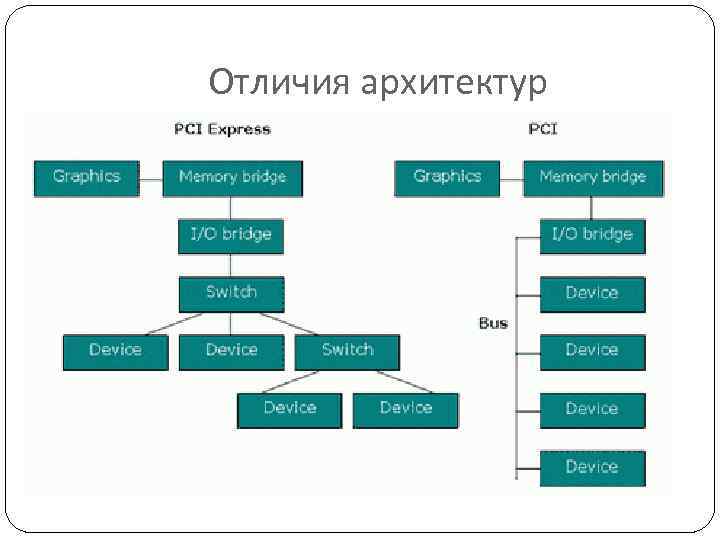 Отличия архитектур

PCI Express

Graphics
Memory bridge
I/O bridge
Switch
Device
Device
Switch
Device
Device

PCI

Graphics
Memory bridge
I/O bridge
Bus
Device
Device
Device
Device